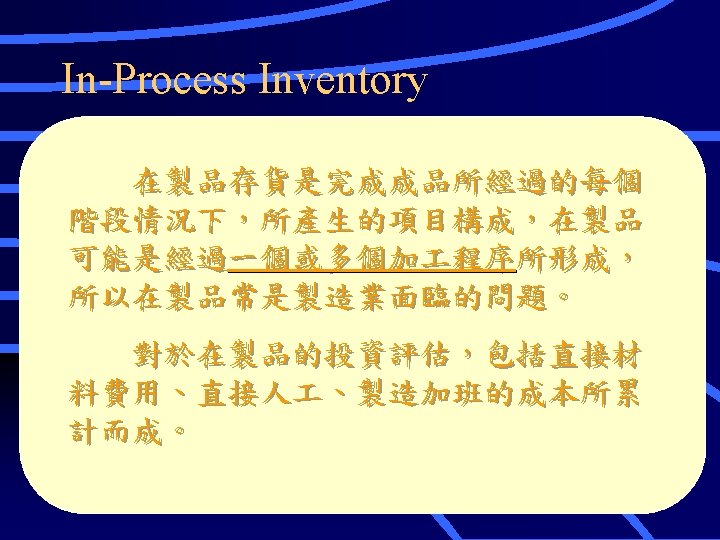 In-Process Inventory

在製品存貨是完成成品所經過的每個階段情況下，所產生的項目構成，在製品可能是經過一個或多個加工程序所形成，所以在製品常是製造業面臨的問題。

對於在製品的投資評估，包括直接材料費用、直接人工、製造加班的成本所累計而成。